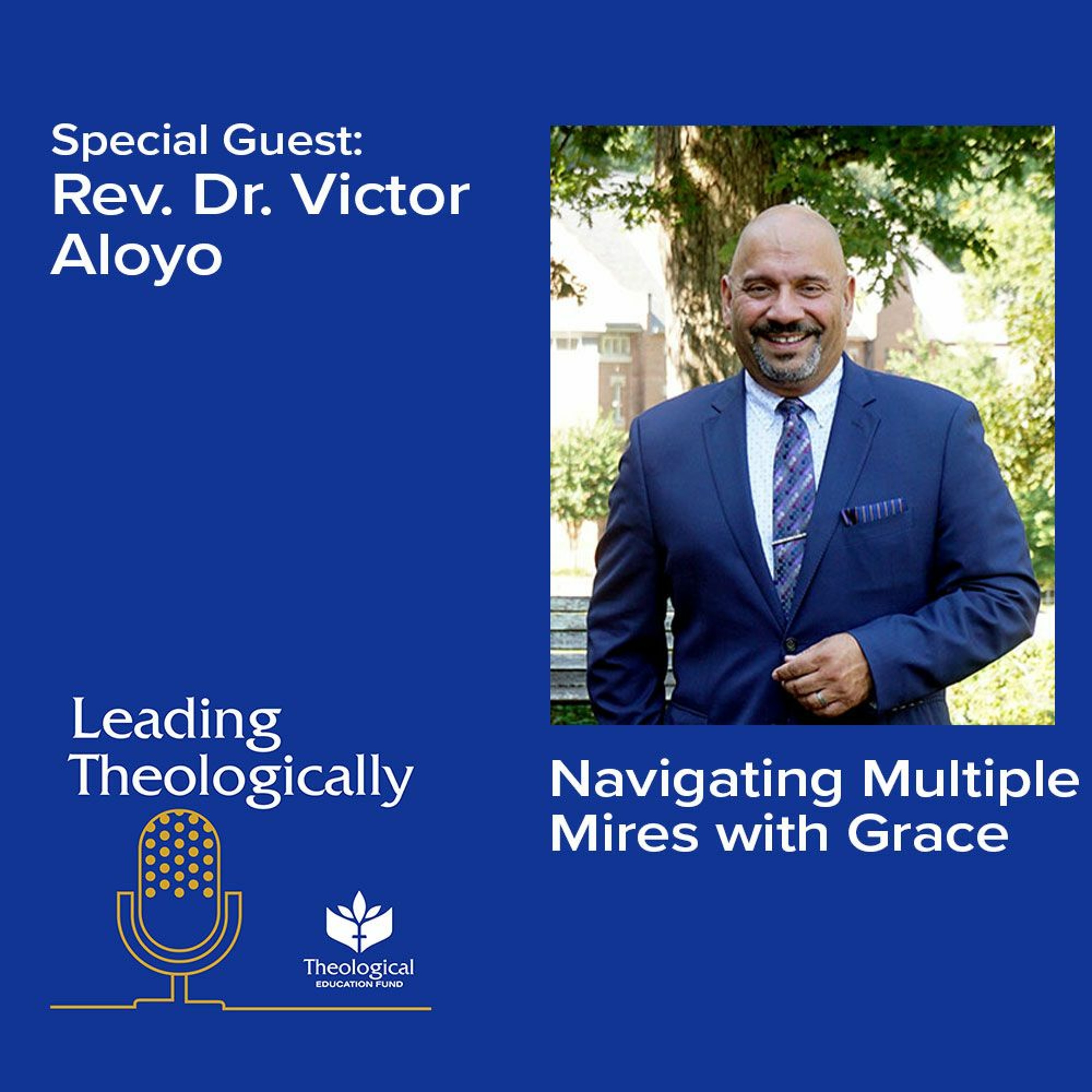 Special Guest:
Rev. Dr. Victor Aloyo

Leading Theologically

Theological
EDUCATION FUND

Navigating Multiple Mires with Grace